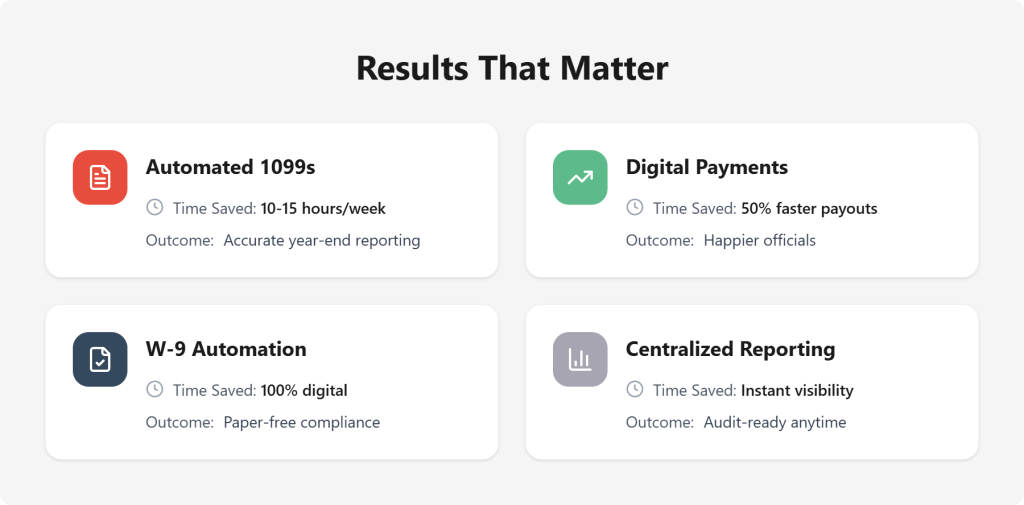 Results That Matter

Automated 1099s

Time Saved: 10-15 hours/week

Outcome: Accurate year-end reporting

Digital Payments

Time Saved: 50% faster payouts

Outcome: Happier officials

W-9 Automation

Time Saved: 100% digital

Outcome: Paper-free compliance

Centralized Reporting

Time Saved: Instant visibility

Outcome: Audit-ready anytime